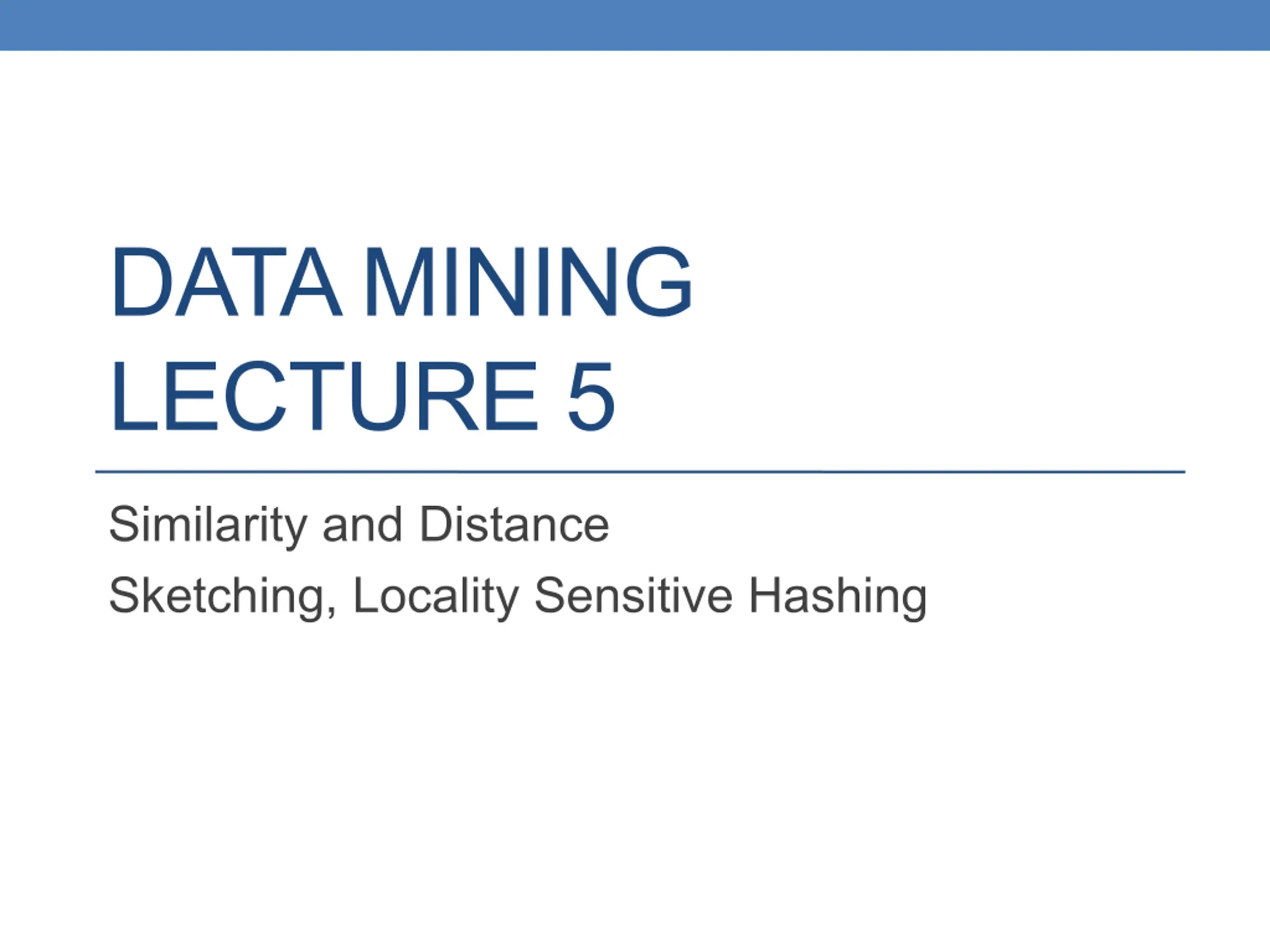 DATA MINING
LECTURE 5

Similarity and Distance

Sketching, Locality Sensitive Hashing